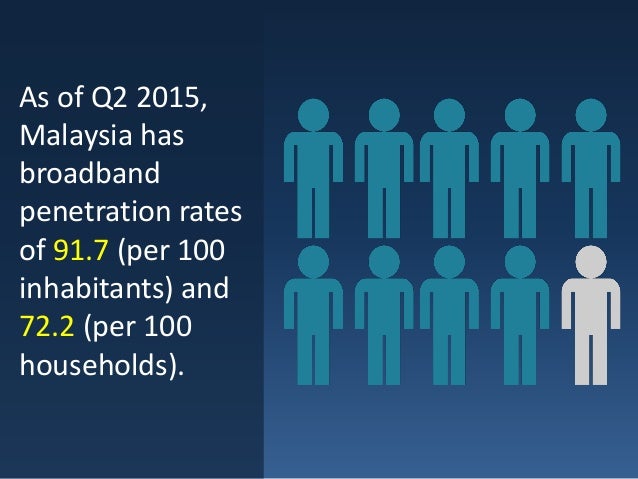 As of Q2 2015, Malaysia has broadband penetration rates of 91.7 (per 100 inhabitants) and 72.2 (per 100 households).